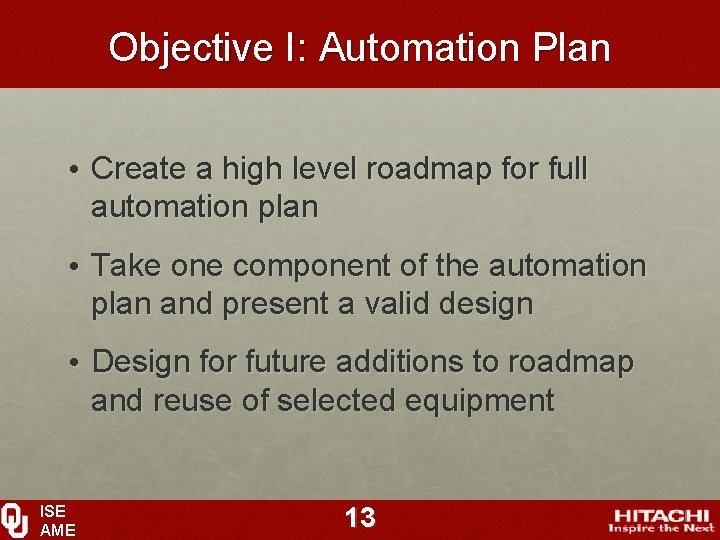 Objective I: Automation Plan

• Create a high level roadmap for full automation plan

• Take one component of the automation plan and present a valid design

• Design for future additions to roadmap and reuse of selected equipment

OU ISE AME

13

HITACHI
Inspire the Next